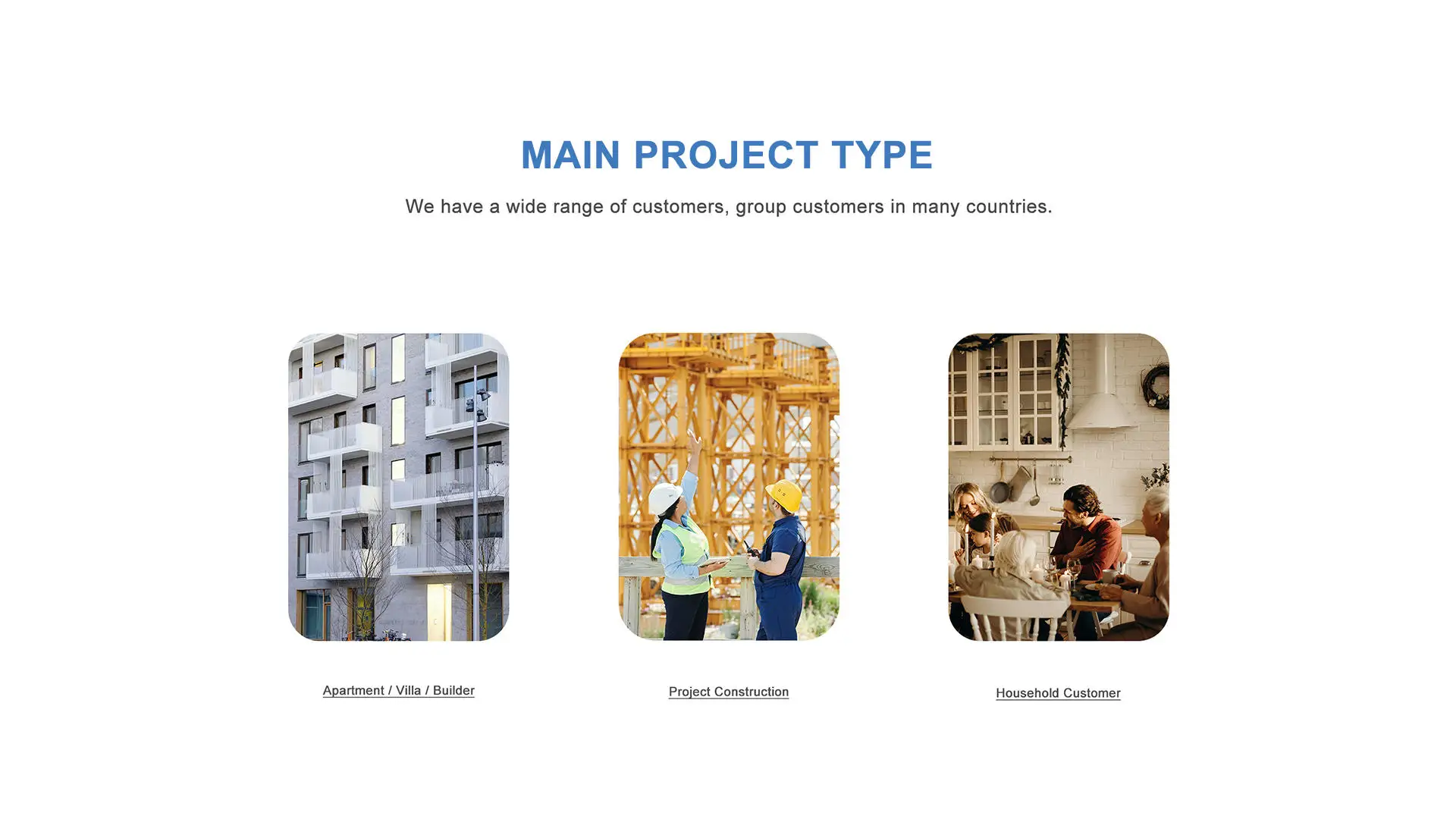 MAIN PROJECT TYPE

We have a wide range of customers, group customers in many countries.

Apartment / Villa / Builder

Project Construction

Household Customer